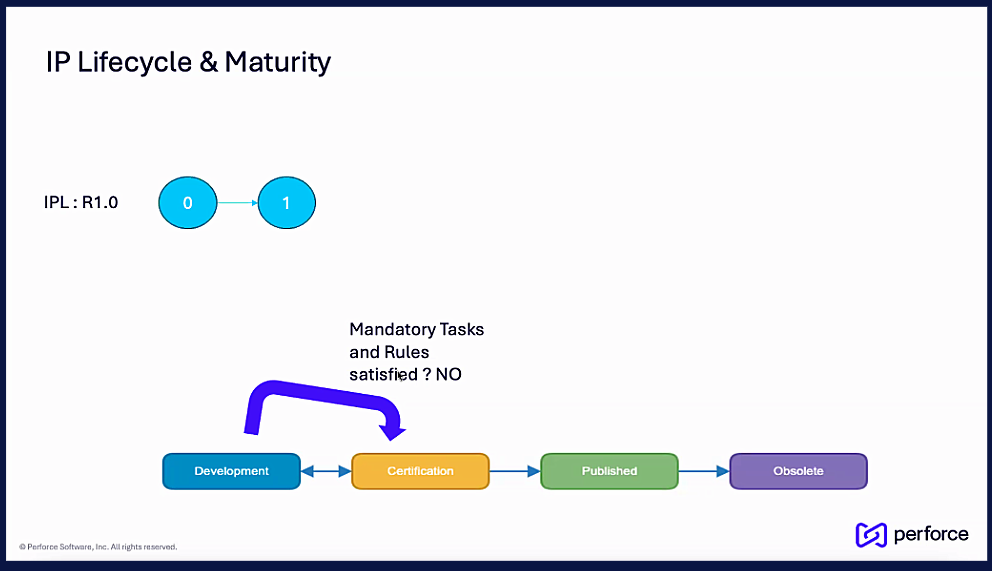 IP Lifecycle & Maturity

IPL : R1.0

0

1

Mandatory Tasks and Rules satisfied ? NO

Development

Certification

Published

Obsolete

© Perforce Software, Inc. All rights reserved.

perforce